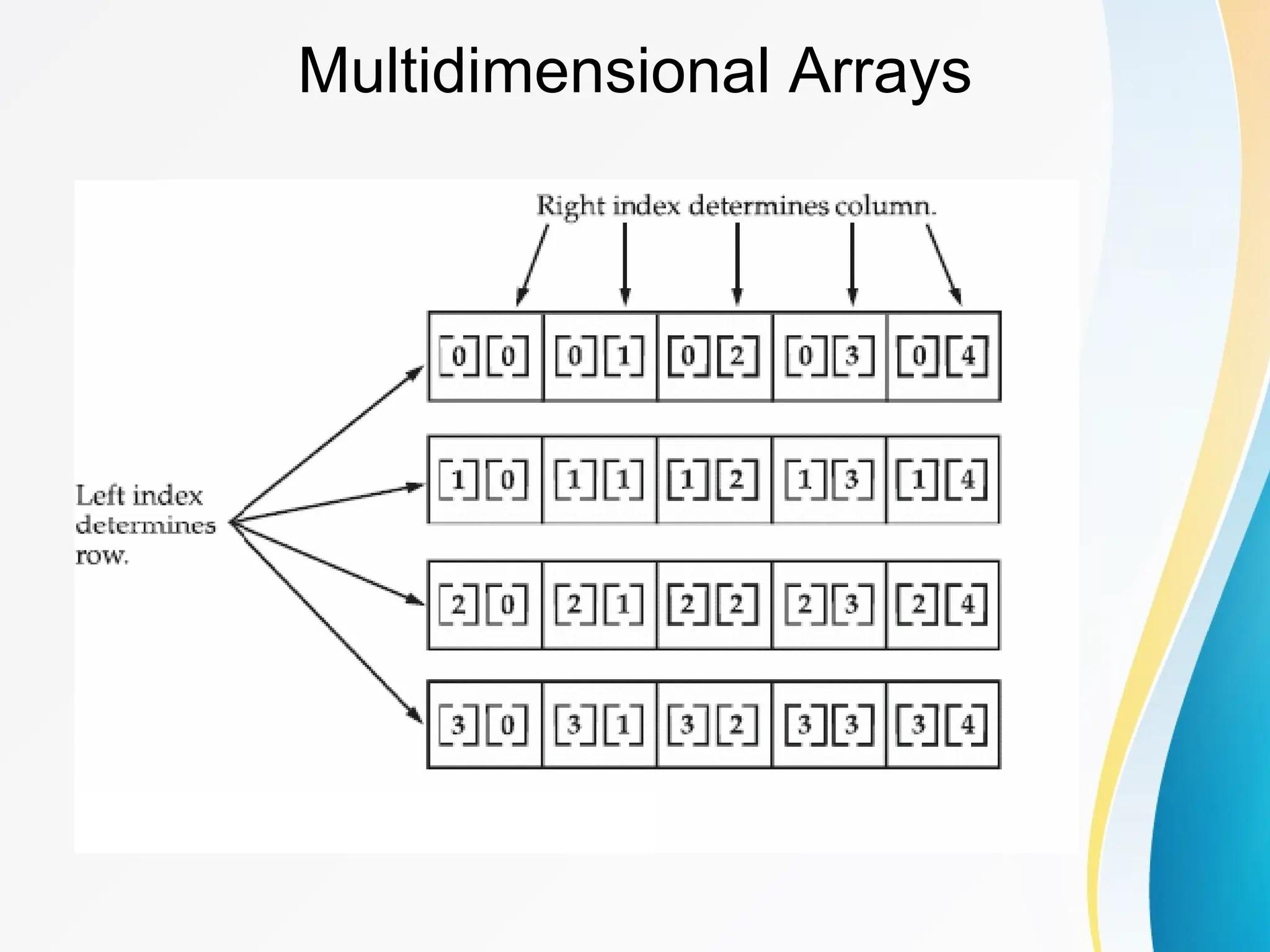 Multidimensional Arrays

Right index determines column.

Left index determines row.

| [0][0] | [0][1] | [0][2] | [0][3] | [0][4] |
|---|---|---|---|---|
| [1][0] | [1][1] | [1][2] | [1][3] | [1][4] |
| [2][0] | [2][1] | [2][2] | [2][3] | [2][4] |
| [3][0] | [3][1] | [3][2] | [3][3] | [3][4] |